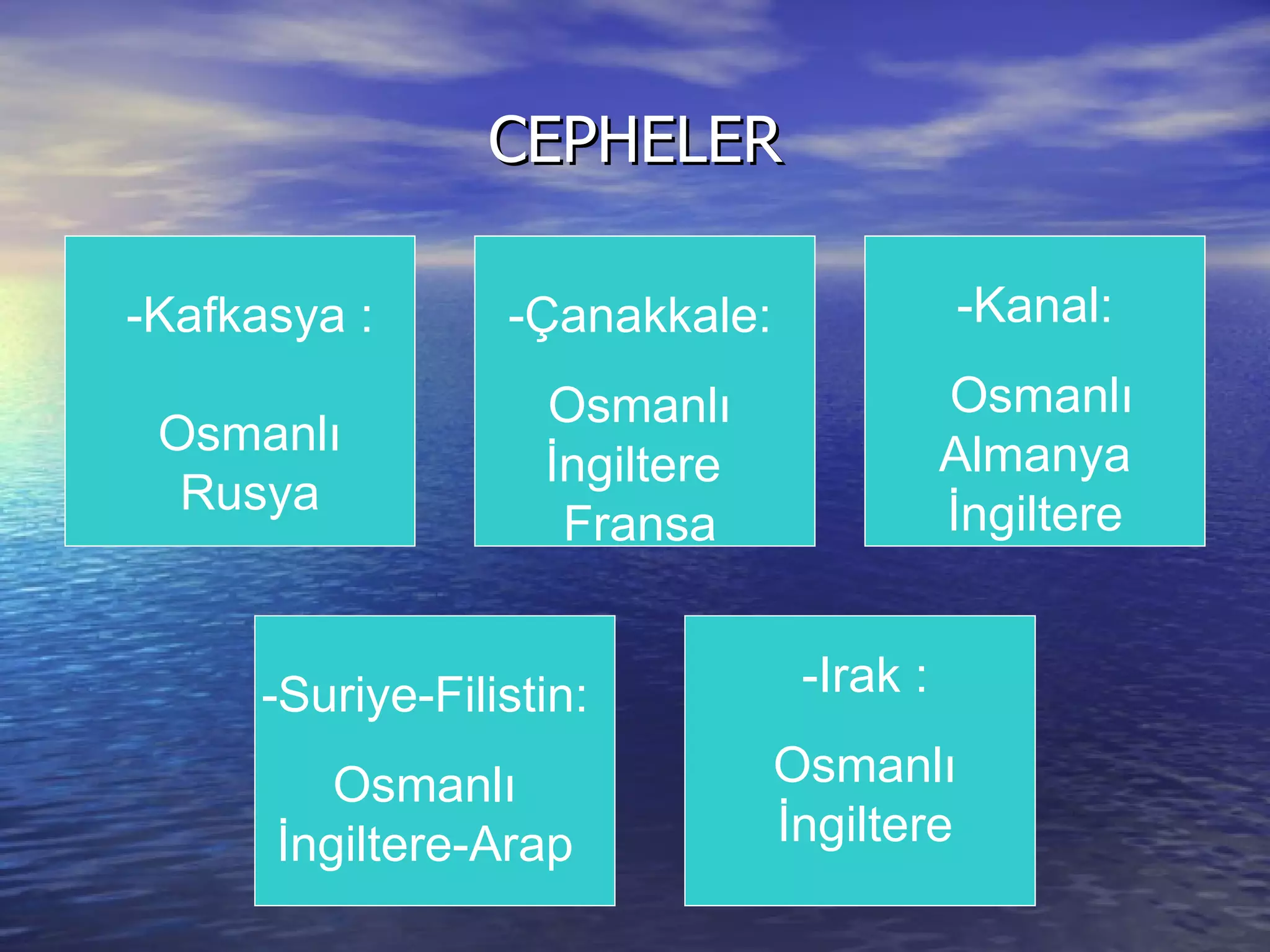 CEPHELER

-Kafkasya :

Osmanlı
Rusya

-Çanakkale:

Osmanlı
İngiltere
Fransa

-Kanal:

Osmanlı
Almanya
İngiltere

-Suriye-Filistin:

Osmanlı
İngiltere-Arap

-Irak :

Osmanlı
İngiltere